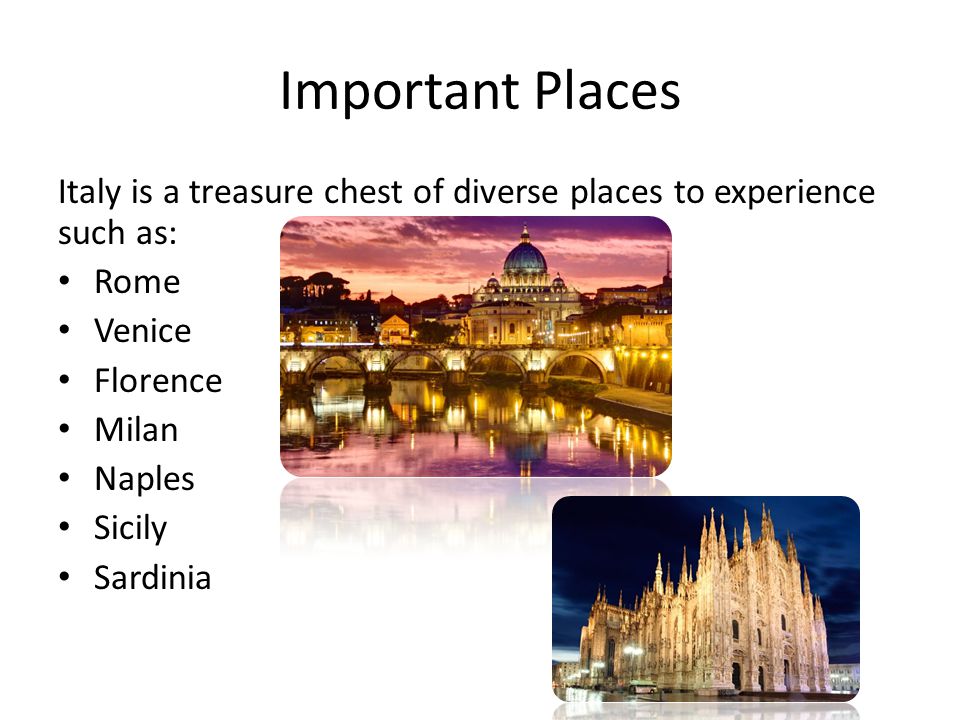 Important Places

Italy is a treasure chest of diverse places to experience such as:

• Rome
• Venice
• Florence
• Milan
• Naples
• Sicily
• Sardinia